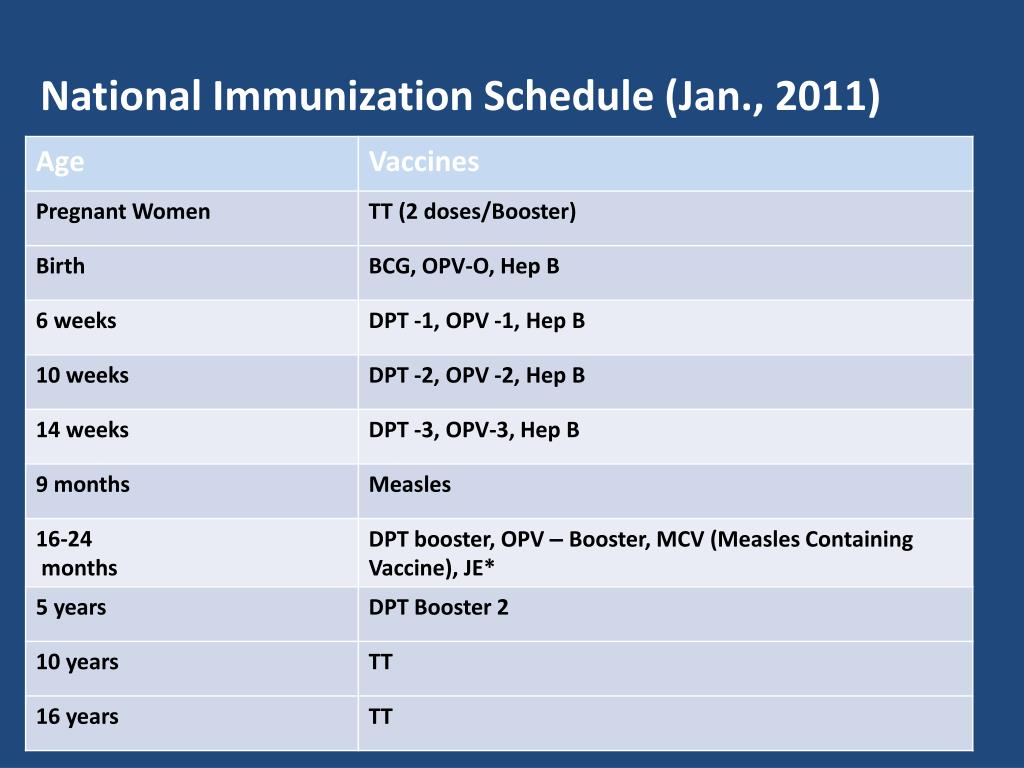 National Immunization Schedule (Jan., 2011)

| Age | Vaccines |
|---|---|
| Pregnant Women | TT (2 doses/Booster) |
| Birth | BCG, OPV-O, Hep B |
| 6 weeks | DPT -1, OPV -1, Hep B |
| 10 weeks | DPT -2, OPV -2, Hep B |
| 14 weeks | DPT -3, OPV-3, Hep B |
| 9 months | Measles |
| 16-24 months | DPT booster, OPV – Booster, MCV (Measles Containing Vaccine), JE* |
| 5 years | DPT Booster 2 |
| 10 years | TT |
| 16 years | TT |